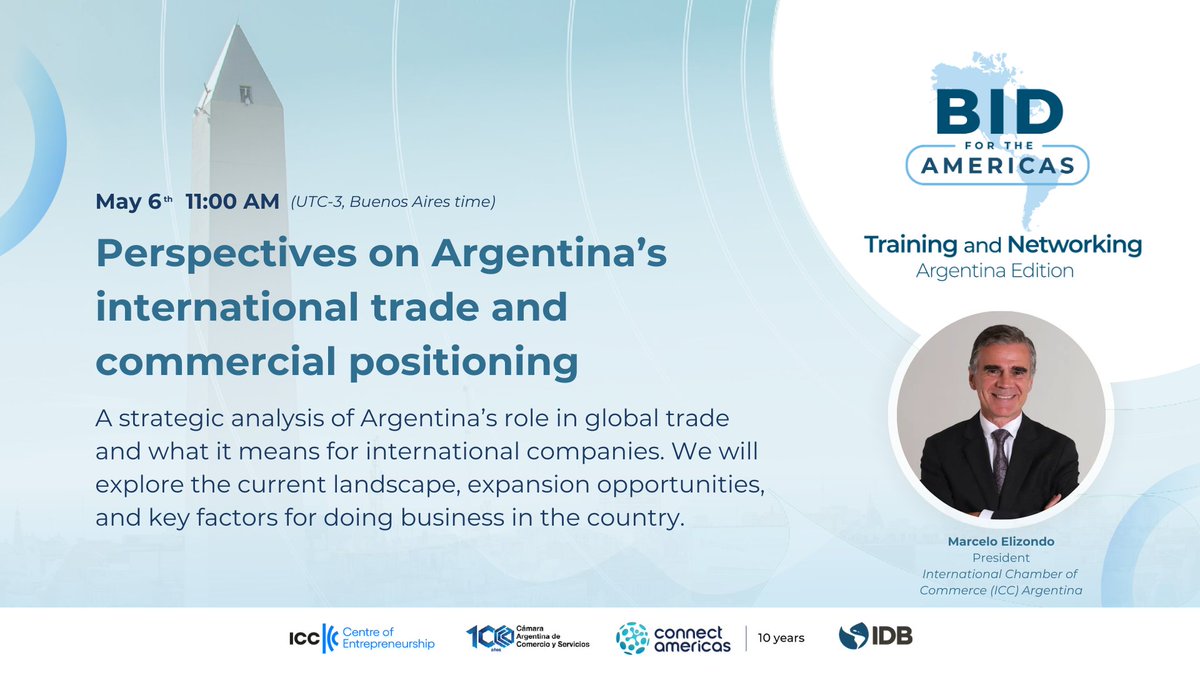 May 6th 11:00 AM (UTC-3, Buenos Aires time)

Perspectives on Argentina's international trade and commercial positioning

A strategic analysis of Argentina's role in global trade and what it means for international companies. We will explore the current landscape, expansion opportunities, and key factors for doing business in the country.

BID FOR THE AMERICAS

Training and Networking
Argentina Edition

Marcelo Elizondo
President
International Chamber of Commerce (ICC) Argentina

ICC Centre of Entrepreneurship

100 años Cámara Argentina de Comercio y Servicios

connect americas | 10 years

IDB